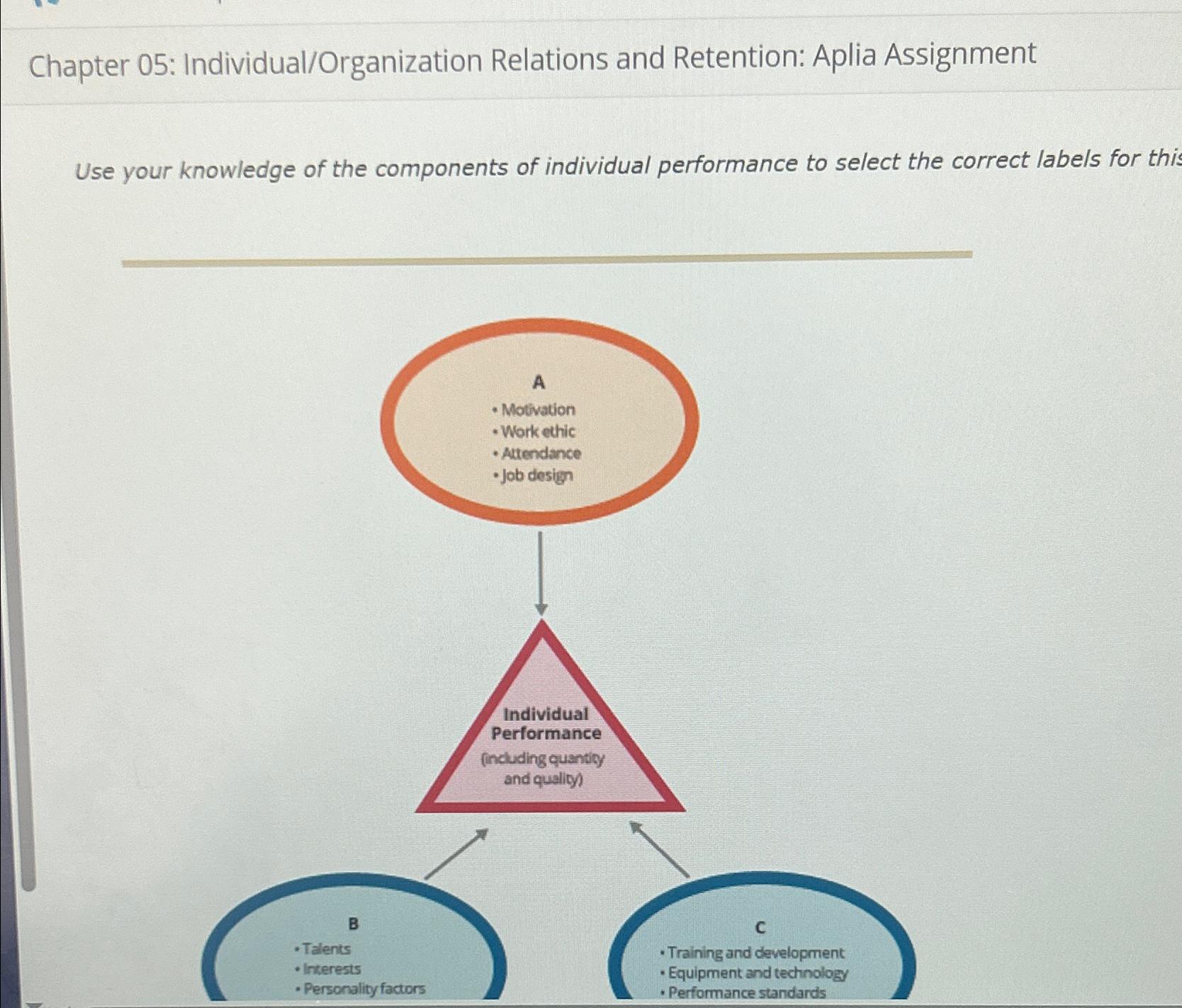 Chapter 05: Individual/Organization Relations and Retention: Aplia Assignment

Use your knowledge of the components of individual performance to select the correct labels for this

A
• Motivation
• Work ethic
• Attendance
• Job design

Individual Performance
(including quantity and quality)

B
• Talents
• Interests
• Personality factors

C
• Training and development
• Equipment and technology
• Performance standards